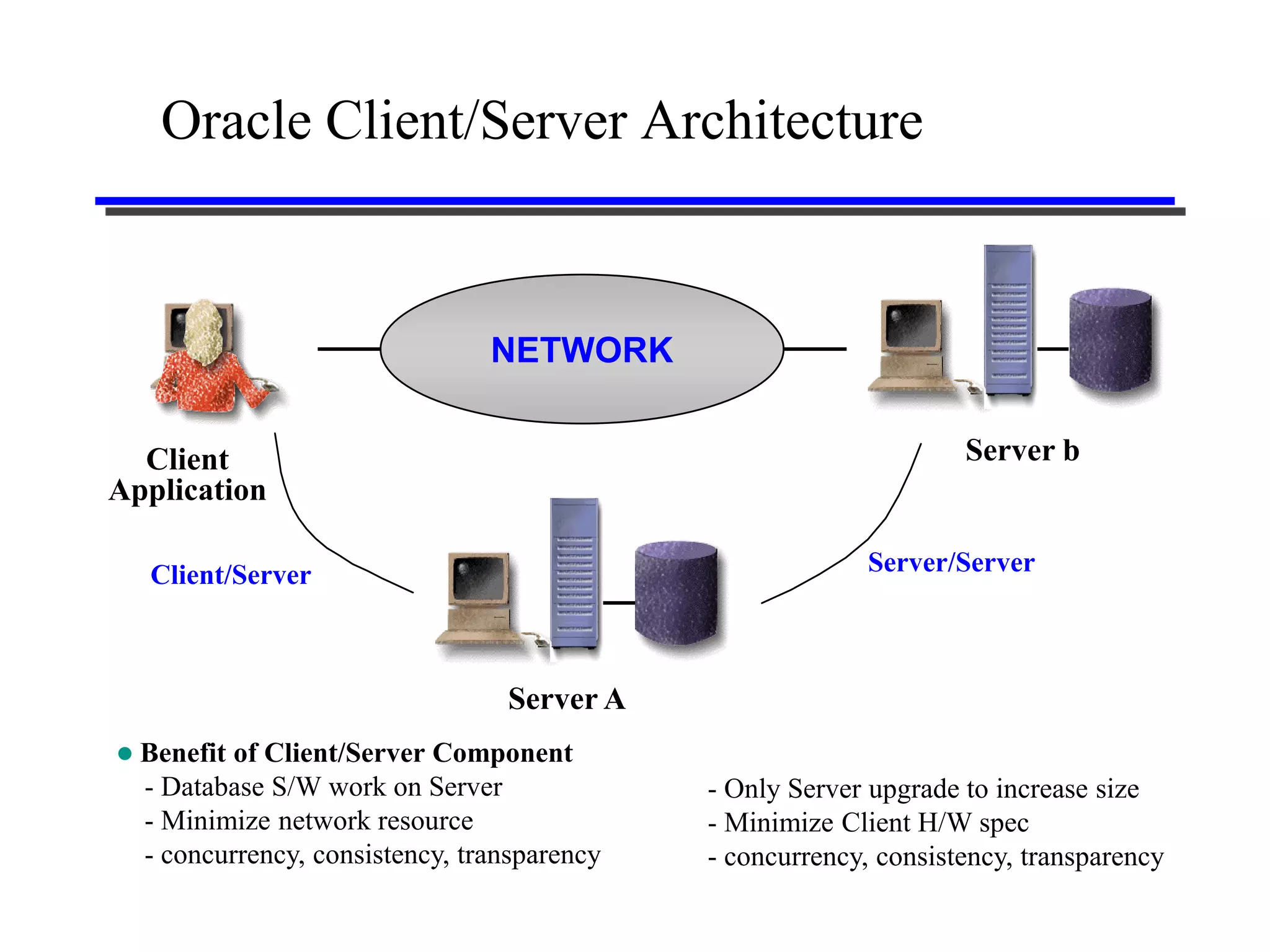 Oracle Client/Server Architecture

NETWORK

Client Application

Server b

Client/Server

Server/Server

Server A

● Benefit of Client/Server Component
- Database S/W work on Server
- Minimize network resource
- concurrency, consistency, transparency

- Only Server upgrade to increase size
- Minimize Client H/W spec
- concurrency, consistency, transparency